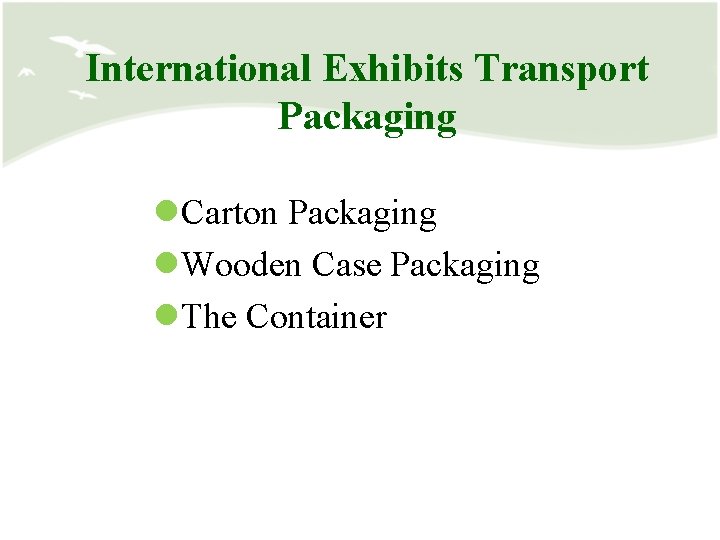 International Exhibits Transport Packaging

- Carton Packaging
- Wooden Case Packaging
- The Container